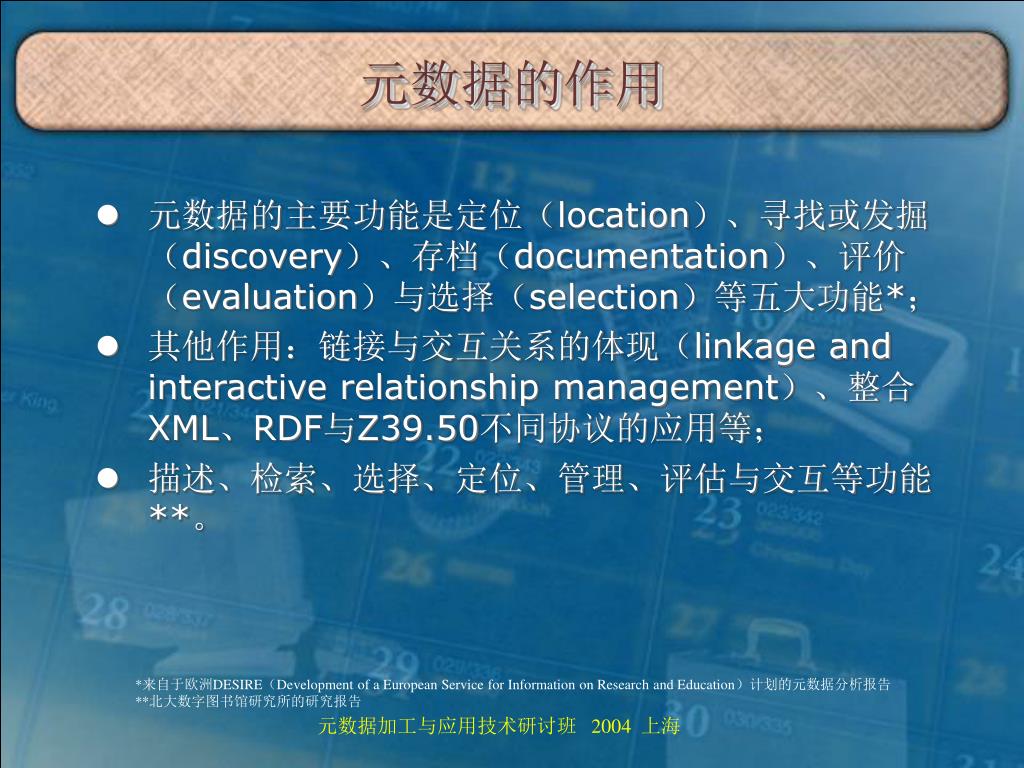 元数据的作用

- 元数据的主要功能是定位（location）、寻找或发掘（discovery）、存档（documentation）、评价（evaluation）与选择（selection）等五大功能*；
- 其他作用：链接与交互关系的体现（linkage and interactive relationship management）、整合XML、RDF与Z39.50不同协议的应用等；
- 描述、检索、选择、定位、管理、评估与交互等功能**。

*来自于欧洲DESIRE（Development of a European Service for Information on Research and Education）计划的元数据分析报告
**北大数字图书馆研究所的研究报告

元数据加工与应用技术研讨班 2004 上海